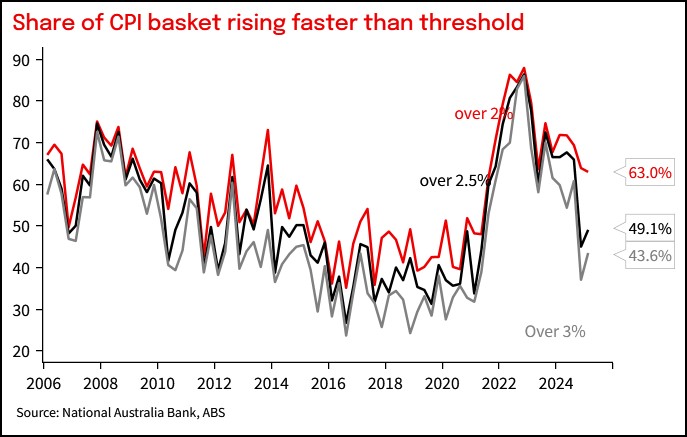 Share of CPI basket rising faster than threshold

90
80
70
60
50
40
30
20

over 2%
over 2.5%
Over 3%
63.0%
49.1%
43.6%

2006 2008 2010 2012 2014 2016 2018 2020 2022 2024

Source: National Australia Bank, ABS